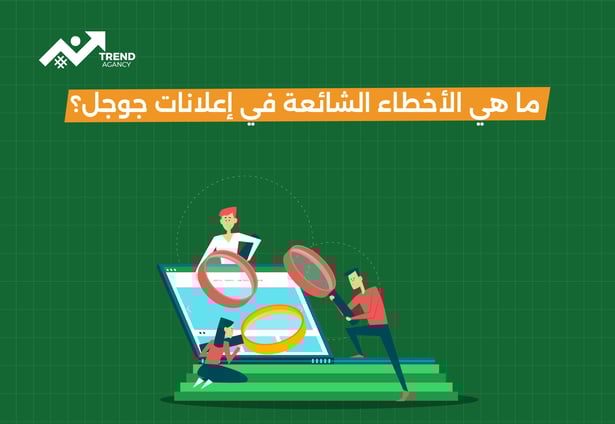 TREND
AGANCY

ما هي الأخطاء الشائعة في إعلانات جوجل؟